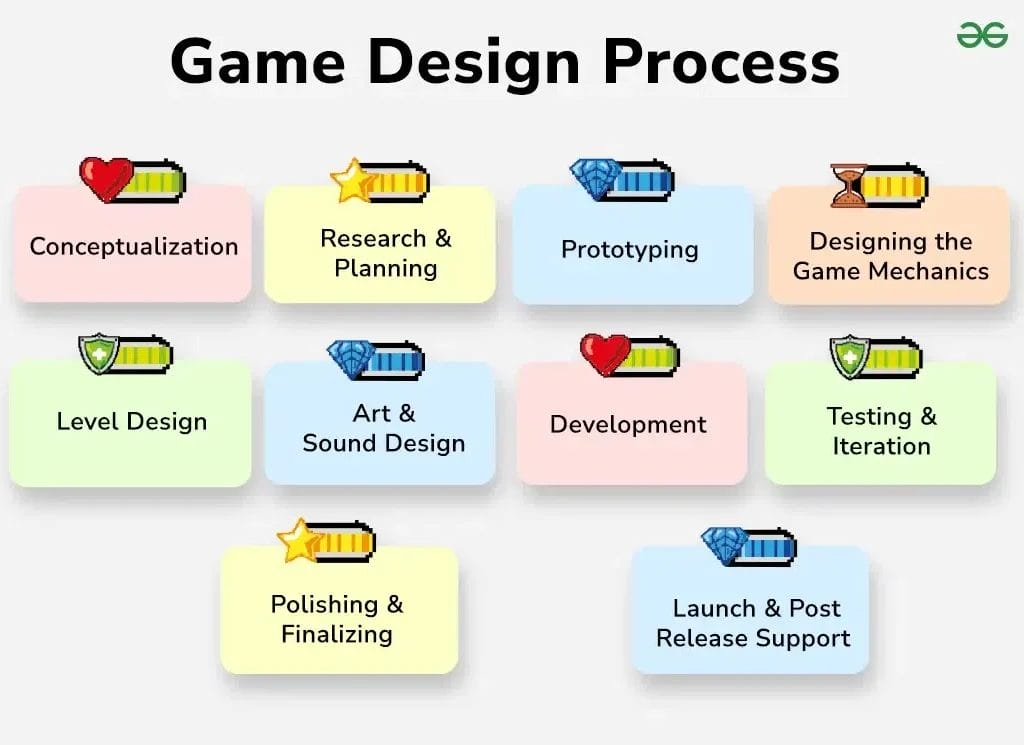 Game Design Process

Conceptualization

Research & Planning

Prototyping

Designing the Game Mechanics

Level Design

Art & Sound Design

Development

Testing & Iteration

Polishing & Finalizing

Launch & Post Release Support